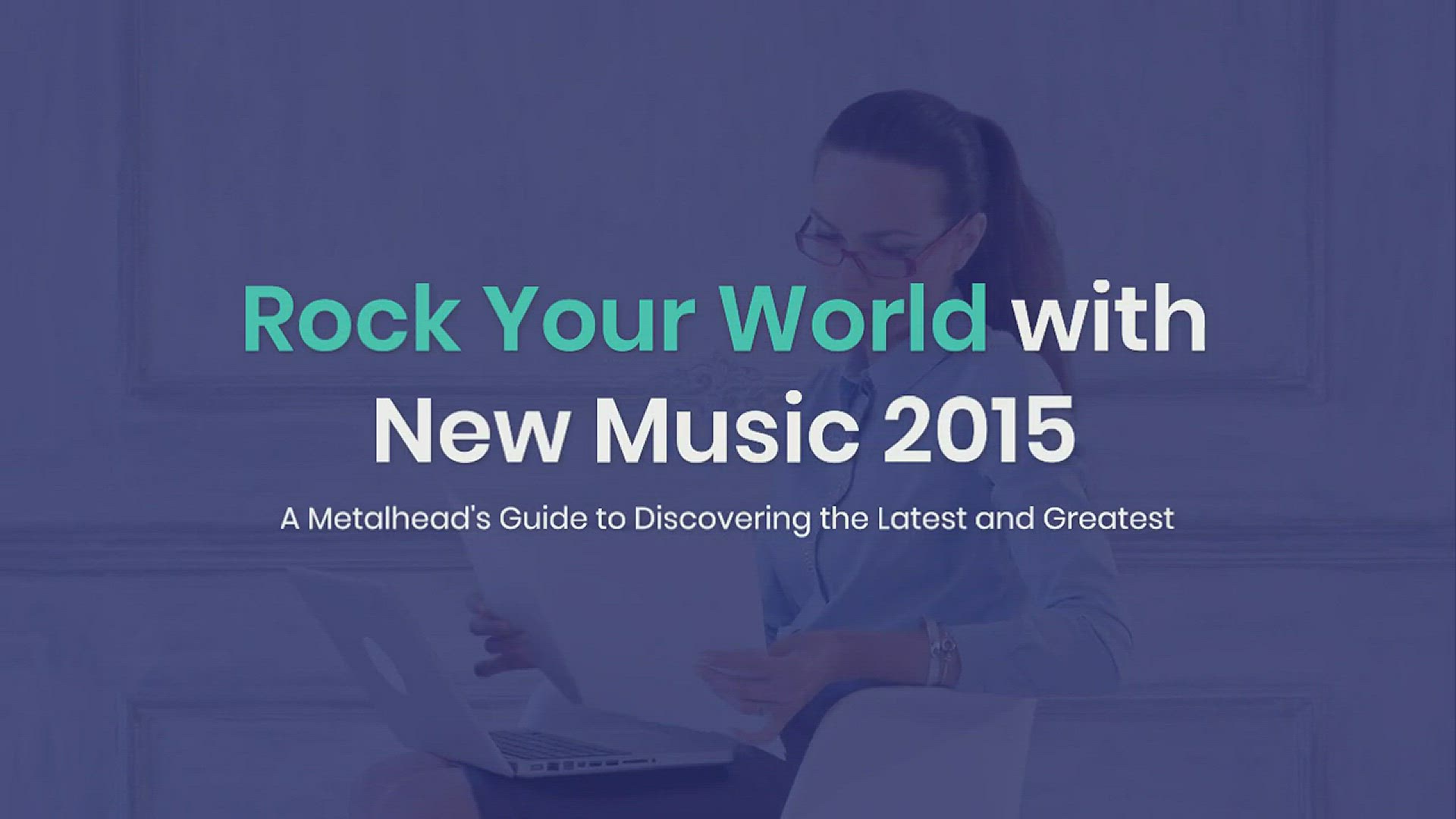 Rock Your World with New Music 2015

A Metalhead's Guide to Discovering the Latest and Greatest